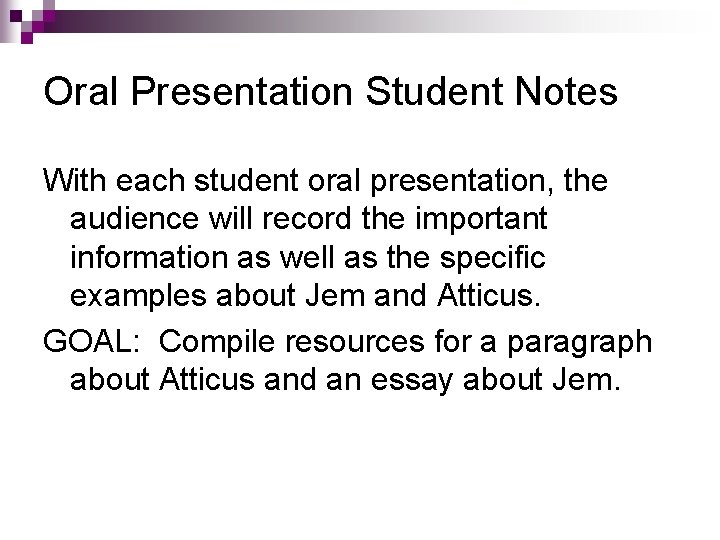 Oral Presentation Student Notes

With each student oral presentation, the audience will record the important information as well as the specific examples about Jem and Atticus.

GOAL: Compile resources for a paragraph about Atticus and an essay about Jem.